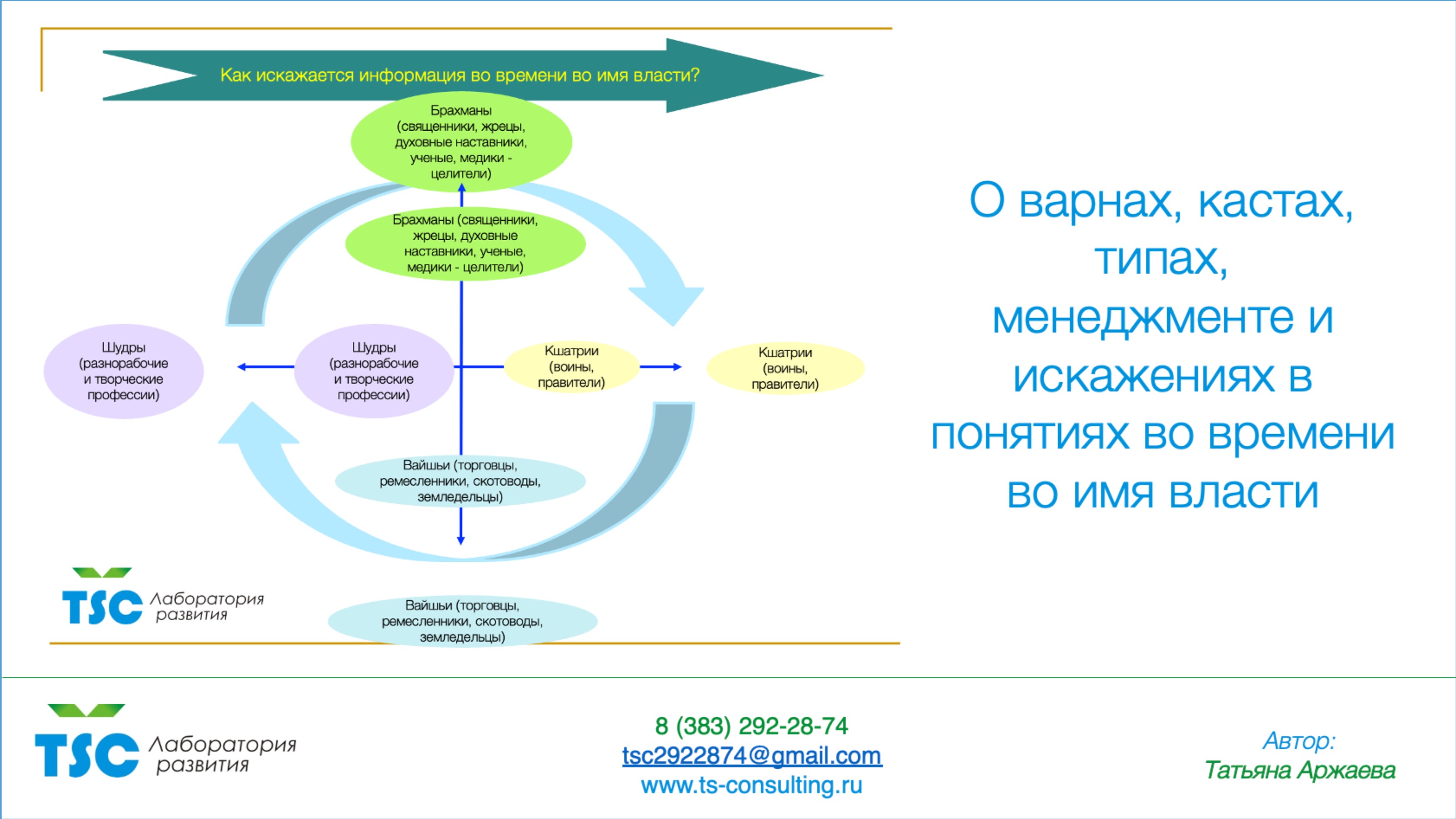 Как искажается информация во времени во имя власти?

Брахманы (священники, жрецы, духовные наставники, ученые, медики - целители)

Брахманы (священники, жрецы, духовные наставники, ученые, медики - целители)

Шудры (разнорабочие и творческие профессии)

Шудры (разнорабочие и творческие профессии)

Кшатрии (воины, правители)

Кшатрии (воины, правители)

Вайшьи (торговцы, ремесленники, скотоводы, земледельцы)

Вайшьи (торговцы, ремесленники, скотоводы, земледельцы)

TSC Лаборатория развития

О варнах, кастах, типах, менеджменте и искажениях в понятиях во времени во имя власти

TSC Лаборатория развития

8 (383) 292-28-74
tsc2922874@gmail.com
www.ts-consulting.ru

Автор:
Татьяна Аржаева